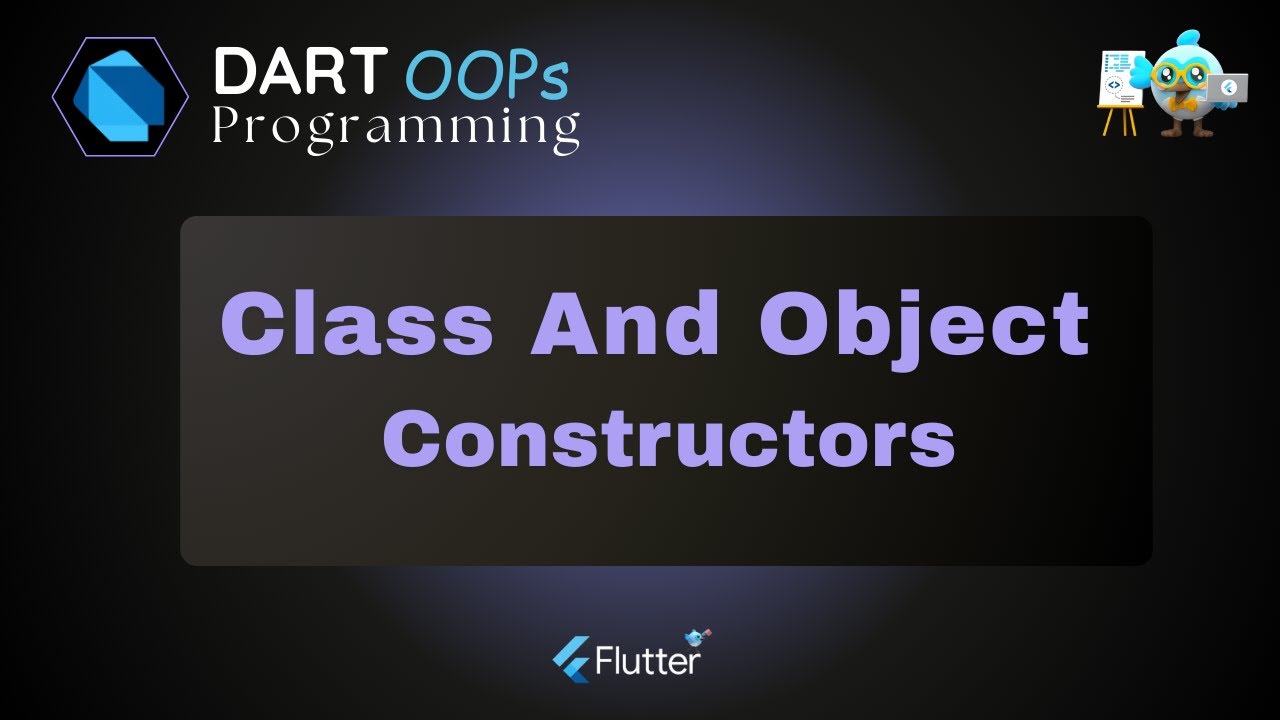 DART OOPs
Programming

Class And Object
Constructors

Flutter